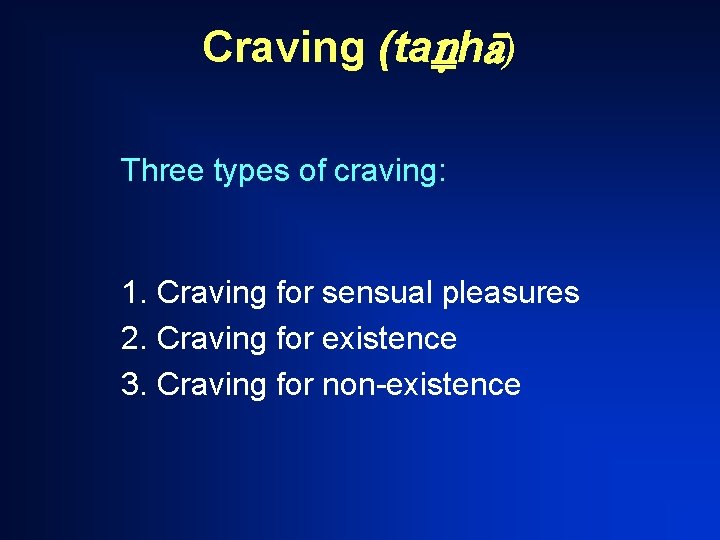 Craving (taṇhā)

Three types of craving:

1. Craving for sensual pleasures
2. Craving for existence
3. Craving for non-existence